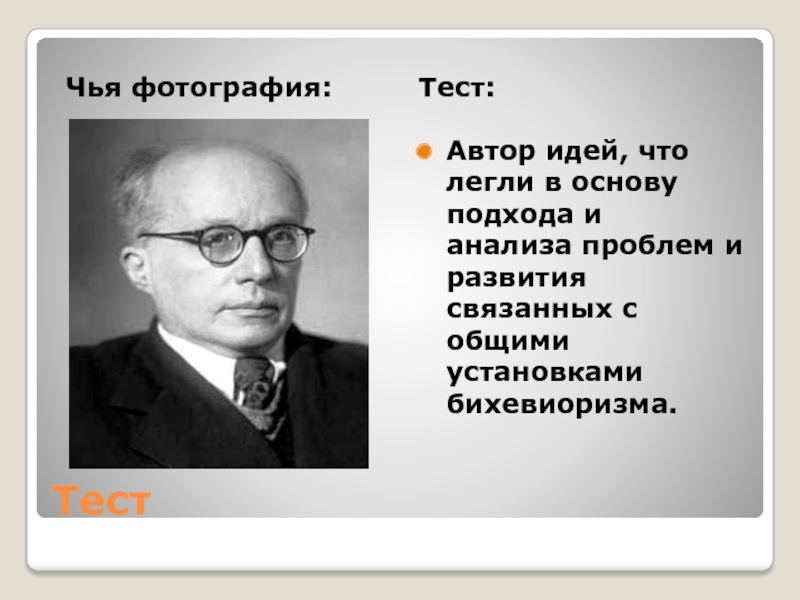 Чья фотография:

Тест:

Автор идей, что легли в основу подхода и анализа проблем и развития связанных с общими установками бихевиоризма.

Тест